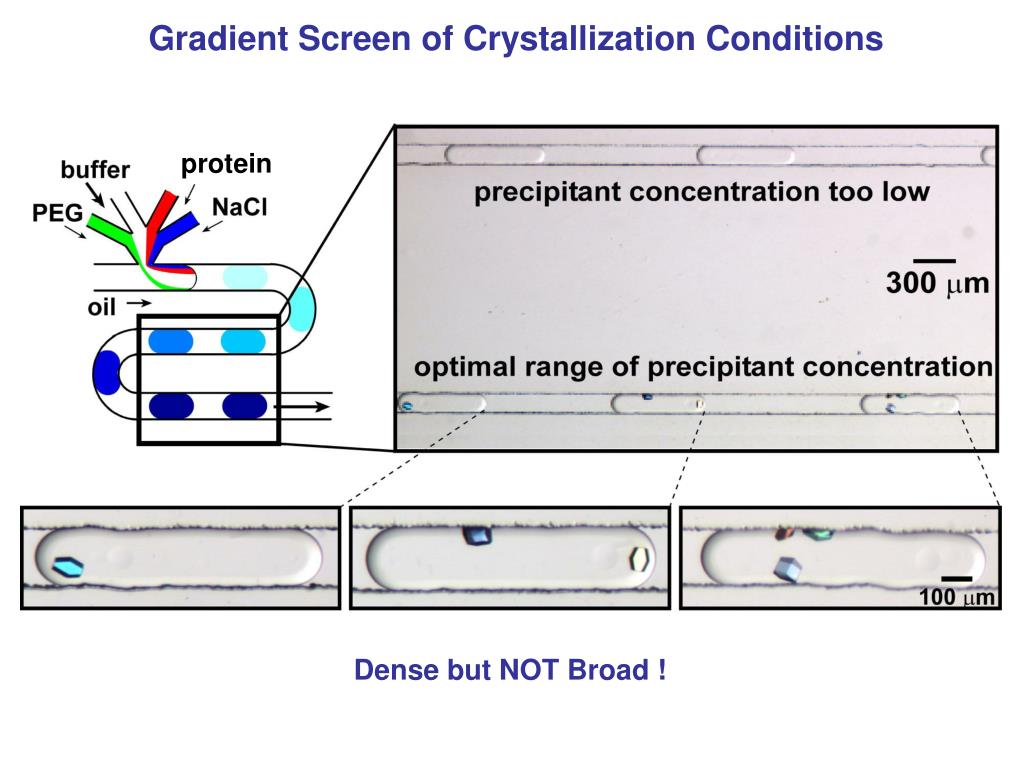 Gradient Screen of Crystallization Conditions

buffer

protein

PEG

NaCl

oil

precipitant concentration too low

300 $\mu$m

optimal range of precipitant concentration

100 $\mu$m

Dense but NOT Broad !